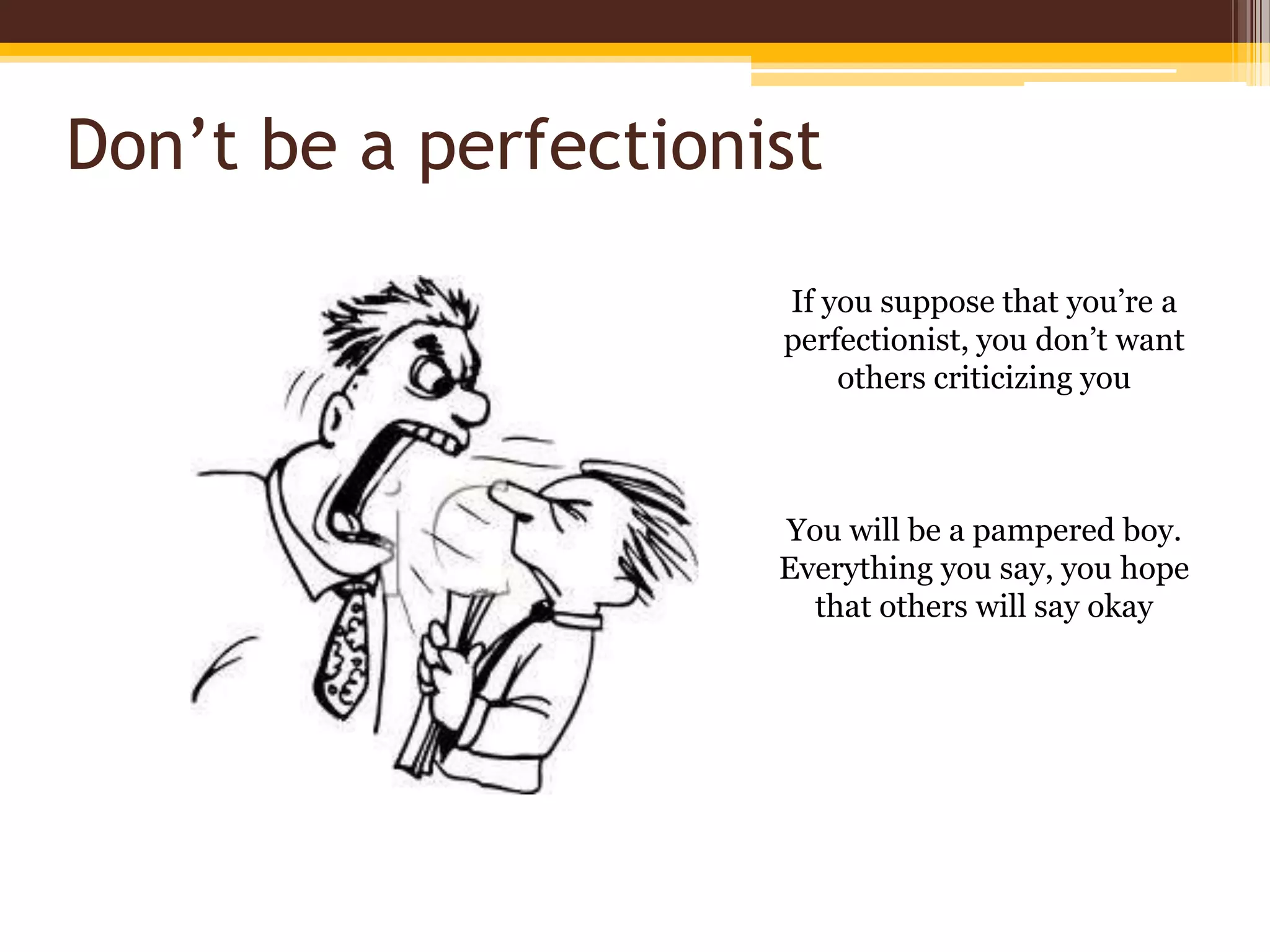 Don’t be a perfectionist

If you suppose that you’re a perfectionist, you don’t want others criticizing you

You will be a pampered boy. Everything you say, you hope that others will say okay